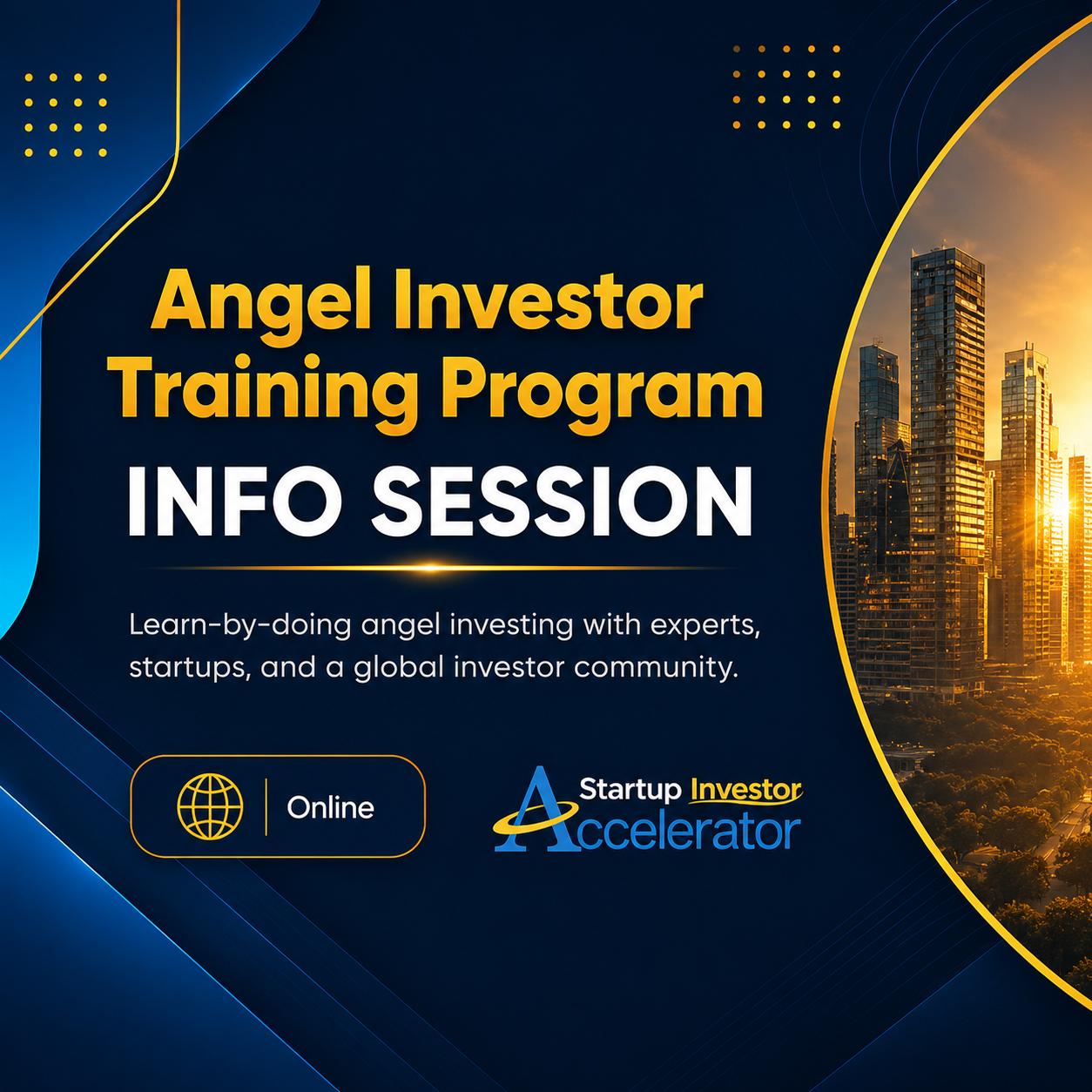 Angel Investor Training Program

INFO SESSION

Learn-by-doing angel investing with experts, startups, and a global investor community.

Online

Startup Investor Accelerator